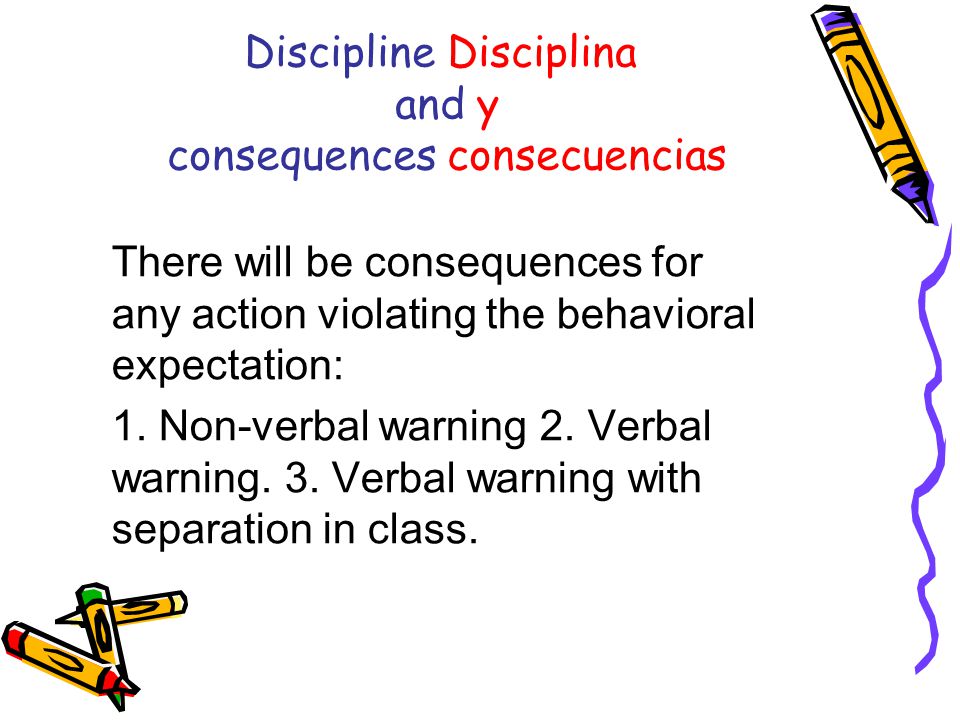 Discipline Disciplina
and y
consequences consecuencias

There will be consequences for any action violating the behavioral expectation:

1. Non-verbal warning 2. Verbal warning. 3. Verbal warning with separation in class.